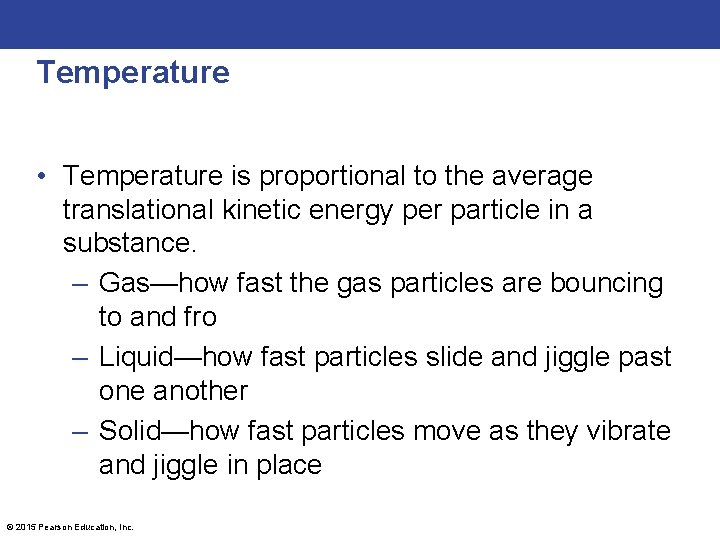 Temperature

• Temperature is proportional to the average translational kinetic energy per particle in a substance.

– Gas—how fast the gas particles are bouncing to and fro

– Liquid—how fast particles slide and jiggle past one another

– Solid—how fast particles move as they vibrate and jiggle in place

© 2015 Pearson Education, Inc.